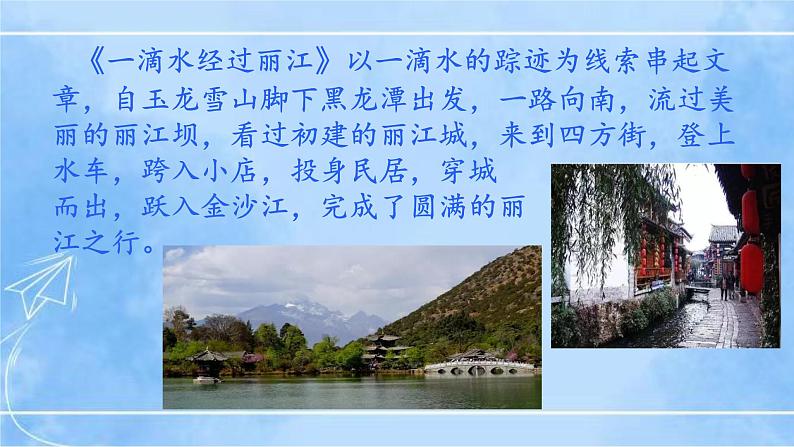 《一滴水经过丽江》以一滴水的踪迹为线索串起文章，自玉龙雪山脚下黑龙潭出发，一路向南，流过美丽的丽江坝，看过初建的丽江城，来到四方街，登上水车，跨入小店，投身民居，穿城而出，跃入金沙江，完成了圆满的丽江之行。